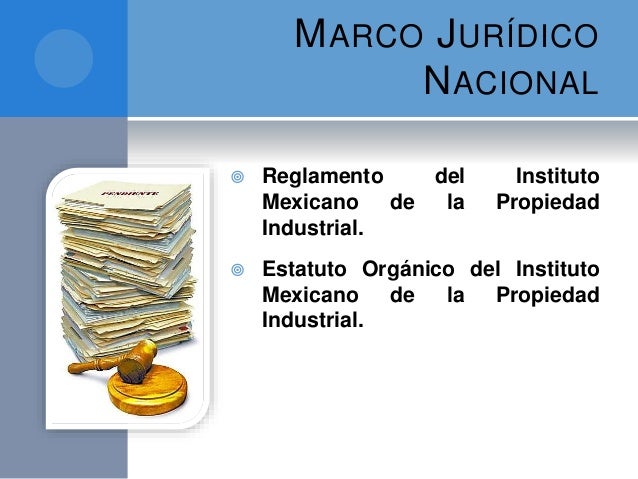 MARCO JURÍDICO NACIONAL

PENDIENTE

Reglamento del Instituto Mexicano de la Propiedad Industrial.

Estatuto Orgánico del Instituto Mexicano de la Propiedad Industrial.